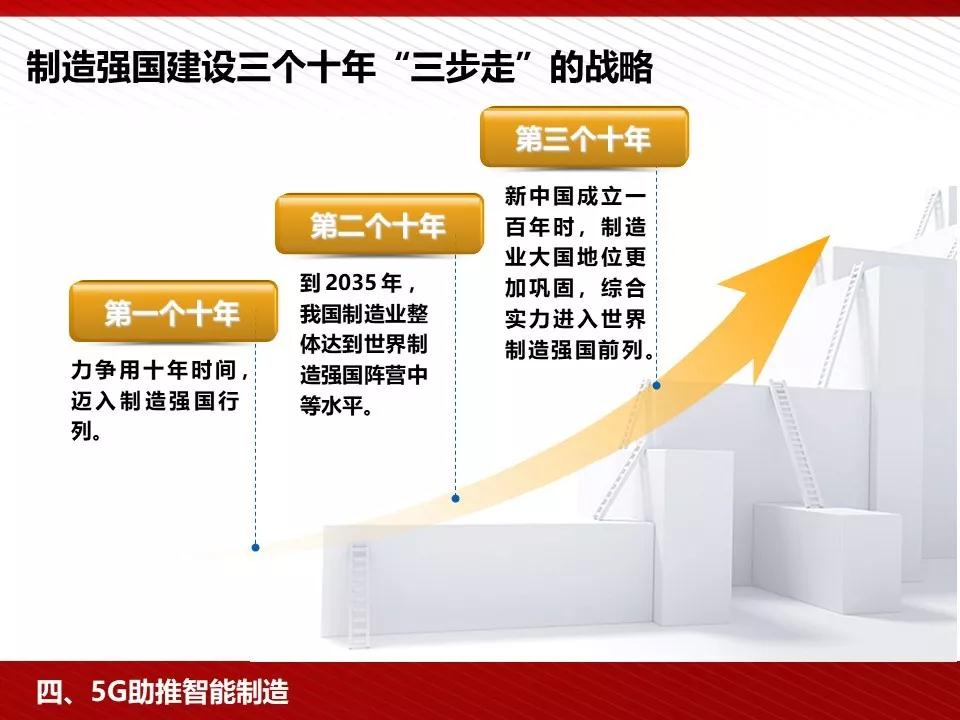 制造强国建设三个十年“三步走”的战略

第一个十年

力争用十年时间，迈入制造强国行列。

第二个十年

到2035年，我国制造业整体达到世界制造强国阵营中等水平。

第三个十年

新中国成立一百年时，制造业大国地位更加巩固，综合实力进入世界制造强国前列。

四、5G助推智能制造